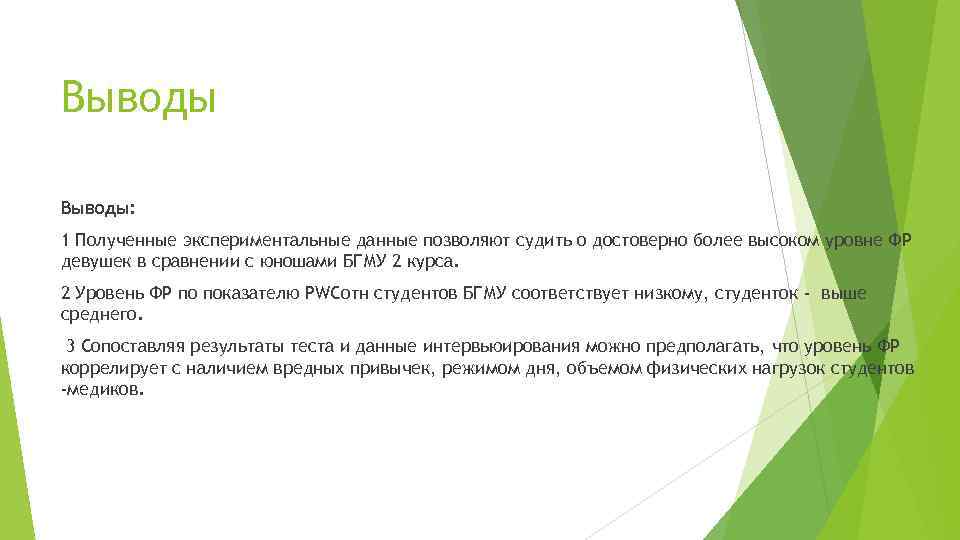 Выводы

Выводы:

1 Полученные экспериментальные данные позволяют судить о достоверно более высоком уровне ФР девушек в сравнении с юношами БГМУ 2 курса.

2 Уровень ФР по показателю PWCотн студентов БГМУ соответствует низкому, студенток - выше среднего.

3 Сопоставляя результаты теста и данные интервьюирования можно предполагать, что уровень ФР коррелирует с наличием вредных привычек, режимом дня, объемом физических нагрузок студентов -медиков.